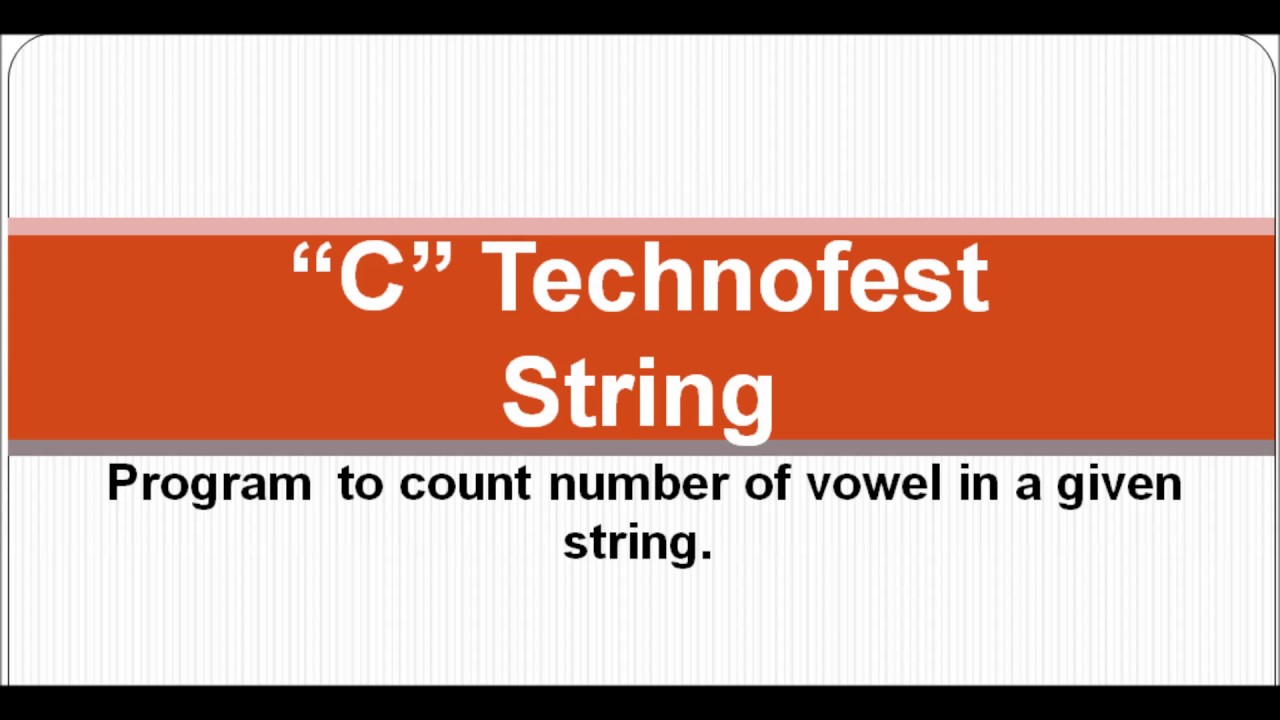 “C” Technofest
String

Program to count number of vowel in a given string.